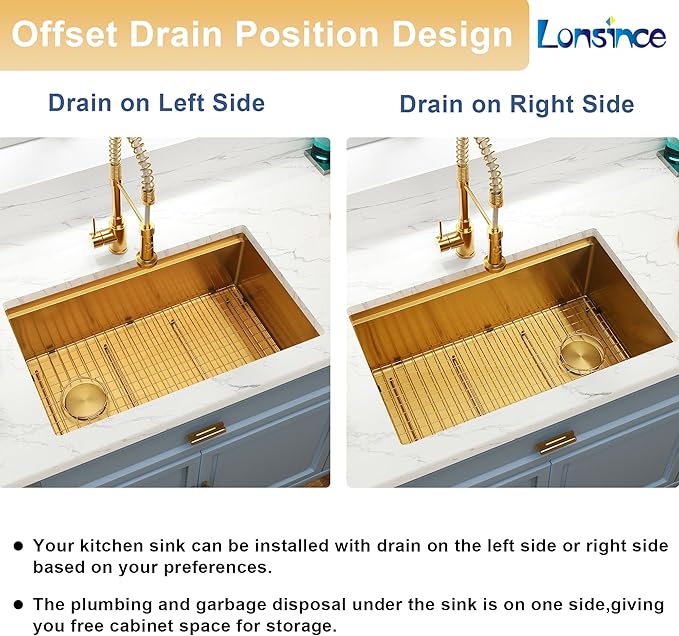 Offset Drain Position Design

Lonsince

Drain on Left Side

Drain on Right Side

● Your kitchen sink can be installed with drain on the left side or right side based on your preferences.

● The plumbing and garbage disposal under the sink is on one side,giving you free cabinet space for storage.